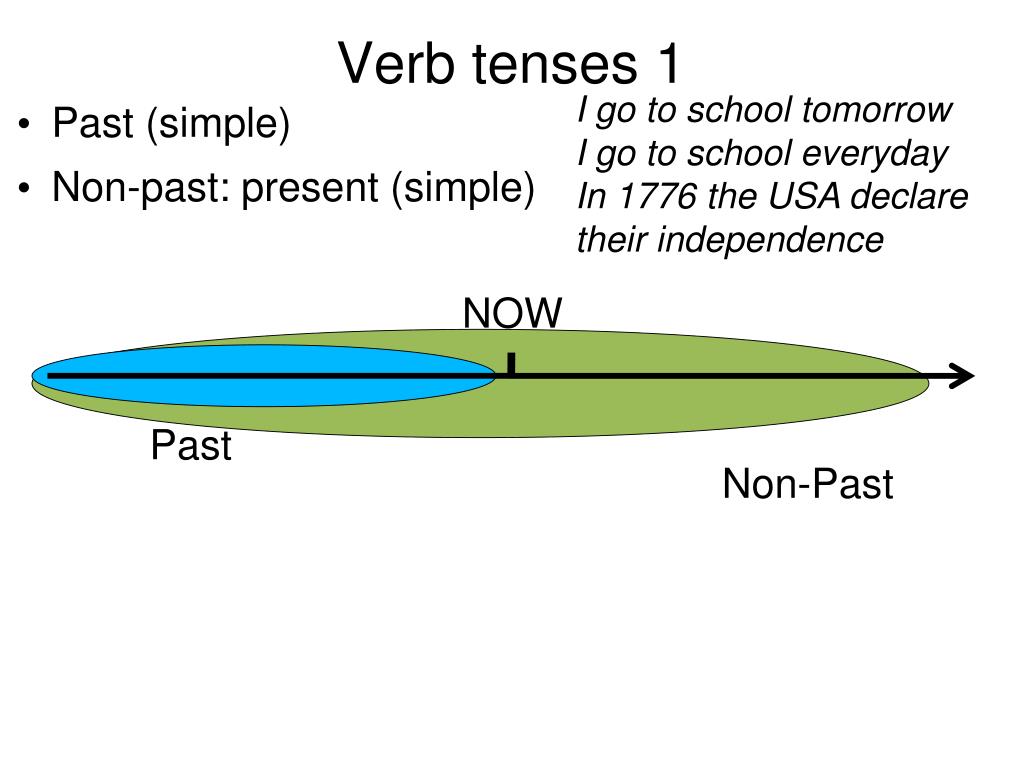 Verb tenses 1

• Past (simple)
• Non-past: present (simple)

I go to school tomorrow
I go to school everyday
In 1776 the USA declare their independence

NOW

Past

Non-Past